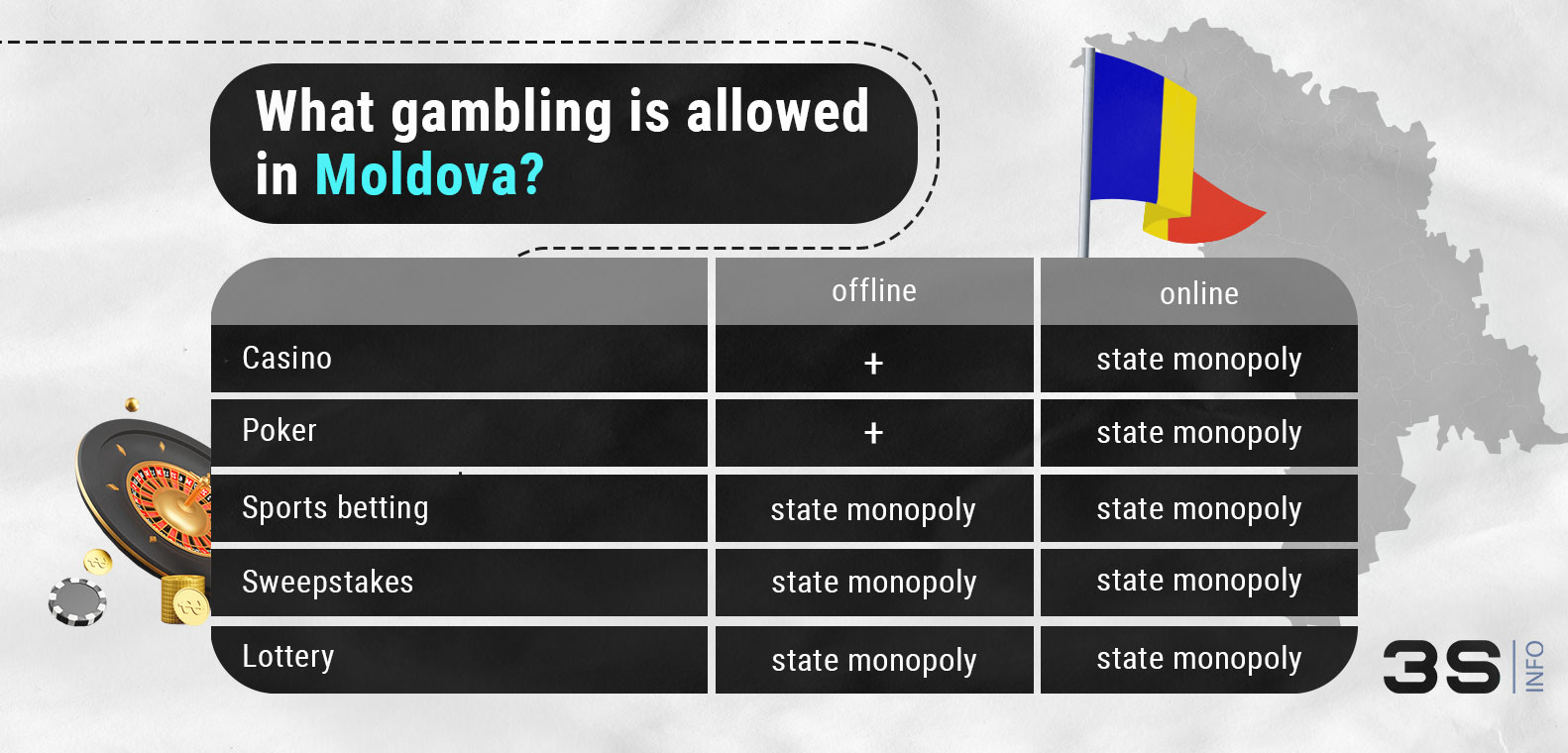 What gambling is allowed in Moldova?

| | offline | online |
|---|---|---|
| Casino | + | state monopoly |
| Poker | + | state monopoly |
| Sports betting | state monopoly | state monopoly |
| Sweepstakes | state monopoly | state monopoly |
| Lottery | state monopoly | state monopoly |

3S INFO